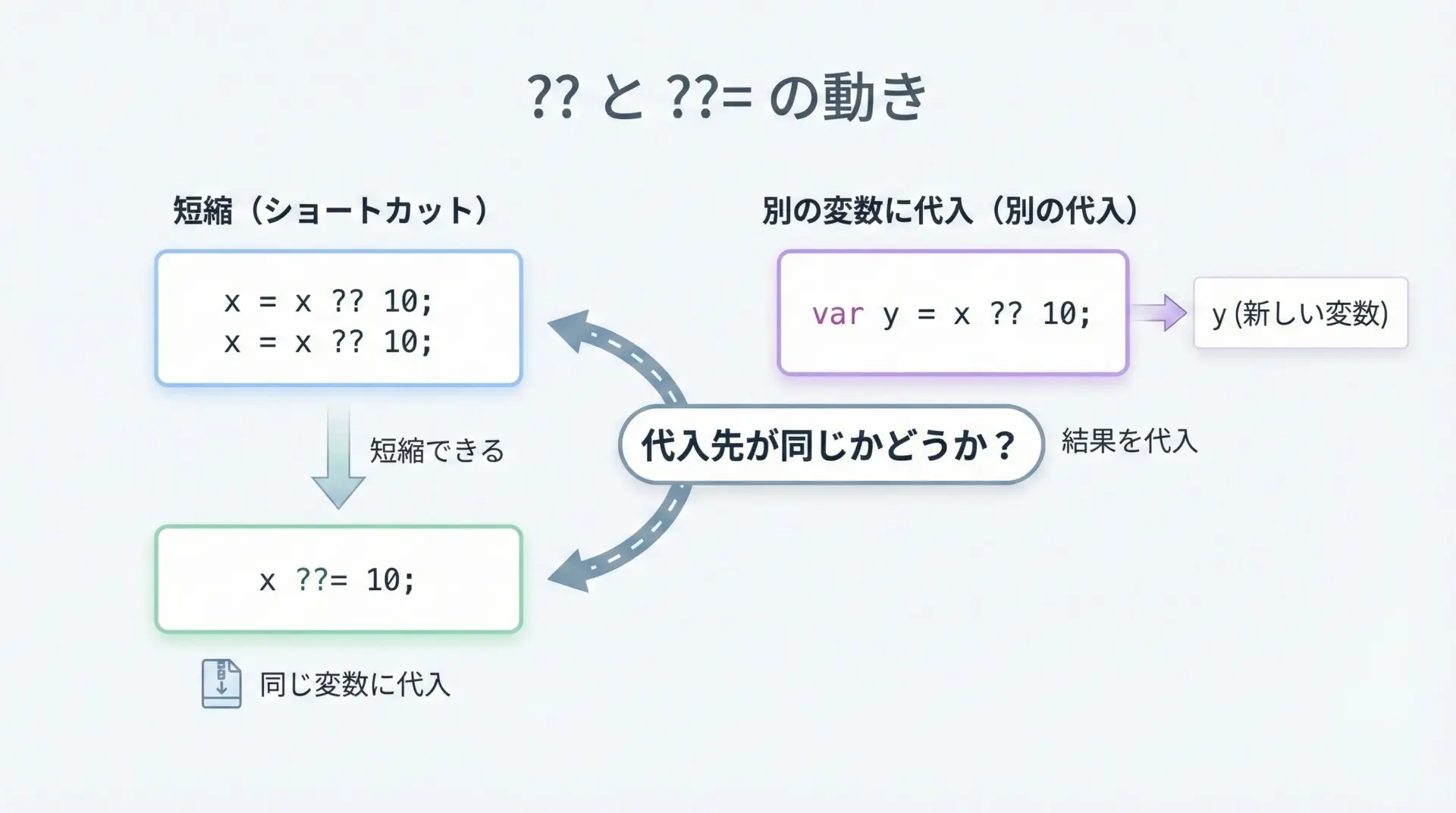 ?? と ??= の動き

短縮（ショートカット）

x = x ?? 10;
x = x ?? 10;

短縮できる

x ??= 10;

同じ変数に代入

代入先が同じかどうか？

別の変数に代入（別の代入）

var y = x ?? 10;

y (新しい変数)

結果を代入